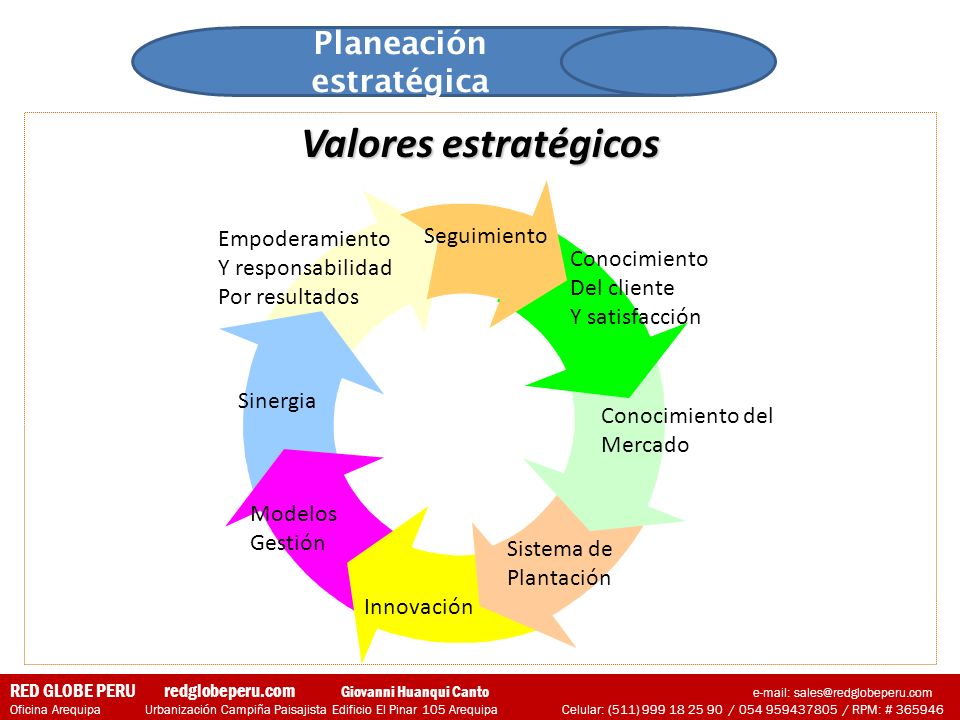 Planeación estratégica

Valores estratégicos

Seguimiento

Conocimiento Del cliente Y satisfacción

Conocimiento del Mercado

Sistema de Plantación

Innovación

Modelos Gestión

Sinergia

Empoderamiento Y responsabilidad Por resultados

RED GLOBE PERU redglobeperu.com Giovanni Huanqui Canto e-mail: sales@redglobeperu.com
Oficina Arequipa Urbanización Campiña Paisajista Edificio El Pinar 105 Arequipa Celular: (511) 999 18 25 90 / 054 959437805 / RPM: # 365946